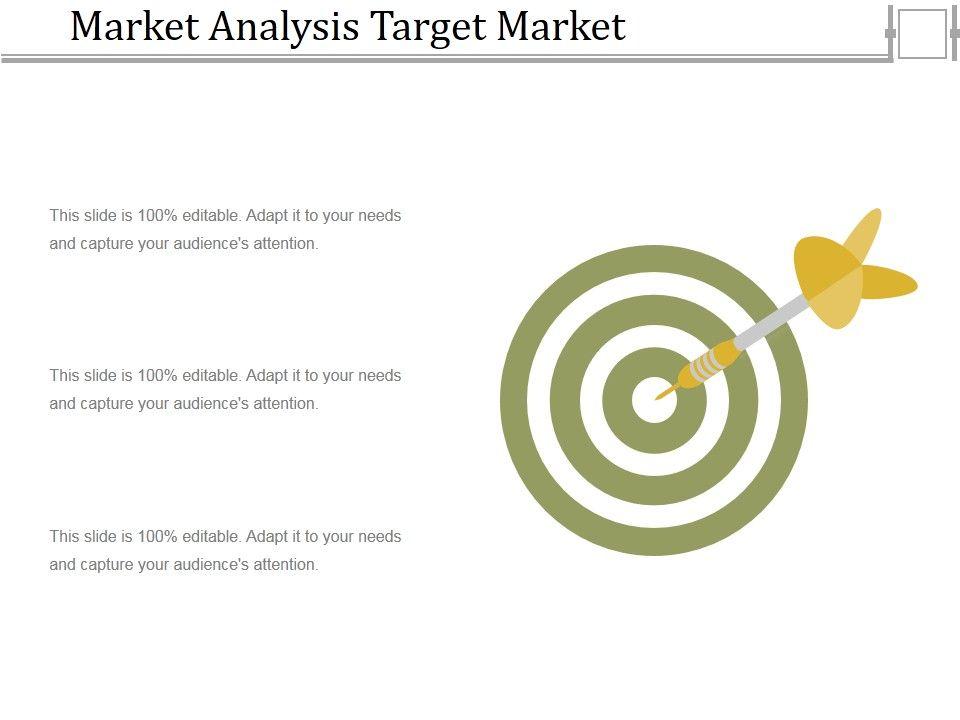 Market Analysis Target Market

This slide is 100% editable. Adapt it to your needs and capture your audience's attention.

This slide is 100% editable. Adapt it to your needs and capture your audience's attention.

This slide is 100% editable. Adapt it to your needs and capture your audience's attention.